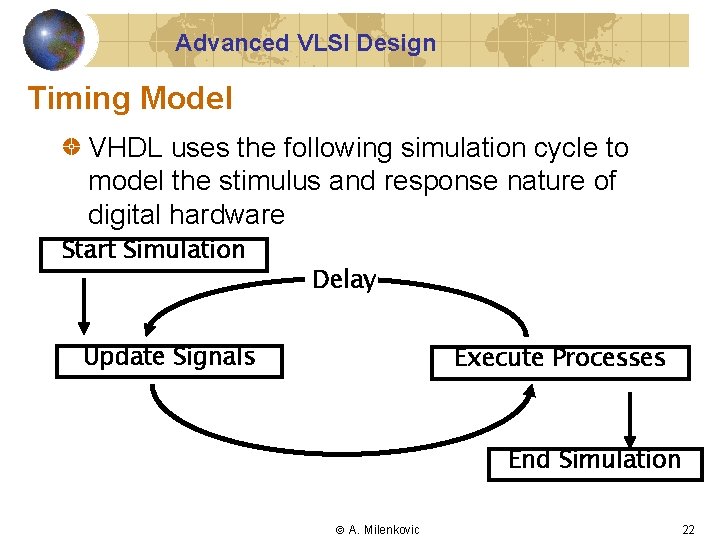 Advanced VLSI Design

Timing Model

VHDL uses the following simulation cycle to model the stimulus and response nature of digital hardware

Start Simulation

Delay

Update Signals

Execute Processes

End Simulation

© A. Milenkovic

22